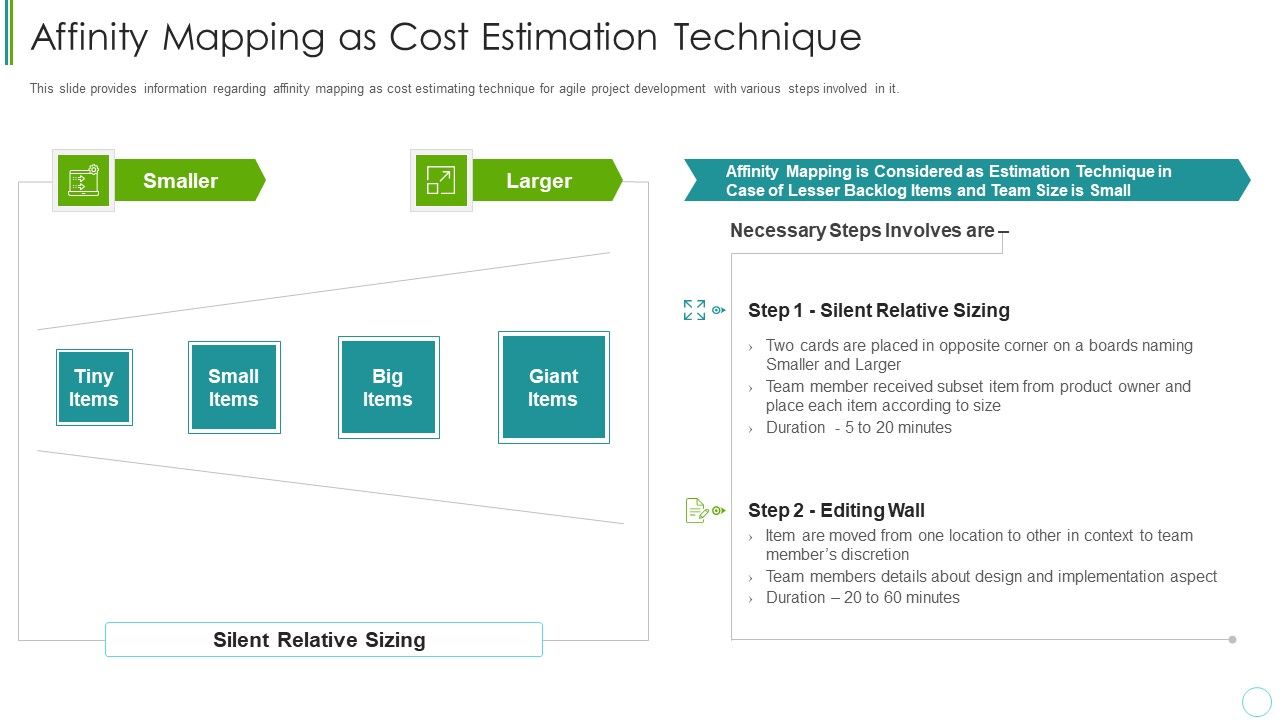 Affinity Mapping as Cost Estimation Technique

This slide provides information regarding affinity mapping as cost estimating technique for agile project development with various steps involved in it.

Smaller

Larger

Tiny Items

Small Items

Big Items

Giant Items

Silent Relative Sizing

Affinity Mapping is Considered as Estimation Technique in Case of Lesser Backlog Items and Team Size is Small

Necessary Steps Involves are –

Step 1 - Silent Relative Sizing

› Two cards are placed in opposite corner on a boards naming Smaller and Larger
› Team member received subset item from product owner and place each item according to size
› Duration - 5 to 20 minutes

Step 2 - Editing Wall

› Item are moved from one location to other in context to team member's discretion
› Team members details about design and implementation aspect
› Duration – 20 to 60 minutes